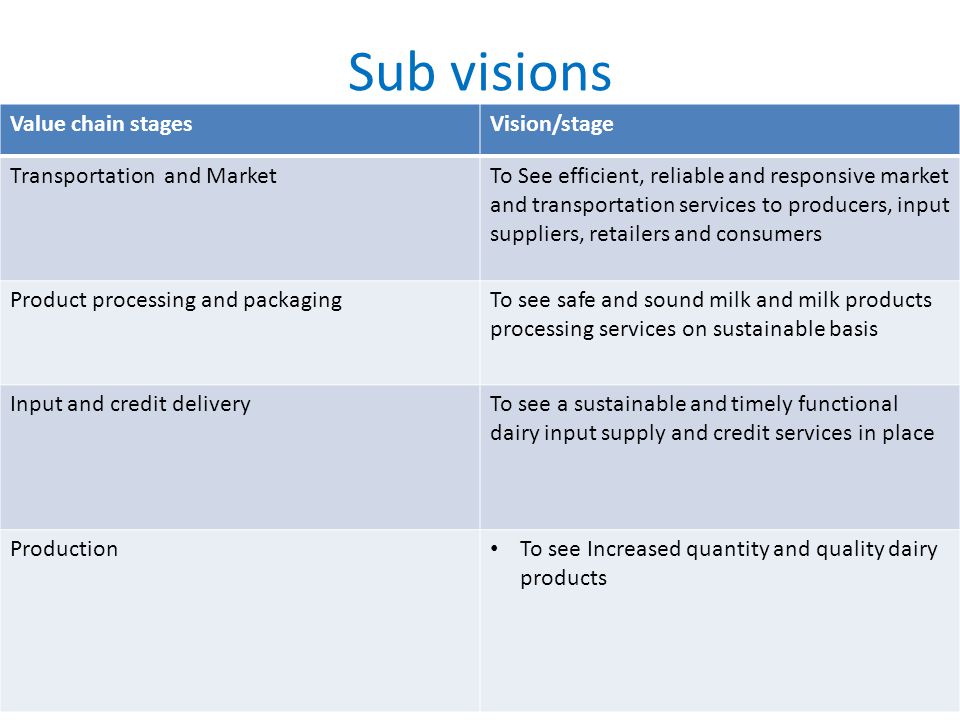 Sub visions

| Value chain stages | Vision/stage |
|---|---|
| Transportation and Market | To See efficient, reliable and responsive market and transportation services to producers, input suppliers, retailers and consumers |
| Product processing and packaging | To see safe and sound milk and milk products processing services on sustainable basis |
| Input and credit delivery | To see a sustainable and timely functional dairy input supply and credit services in place |
| Production | • To see Increased quantity and quality dairy products |